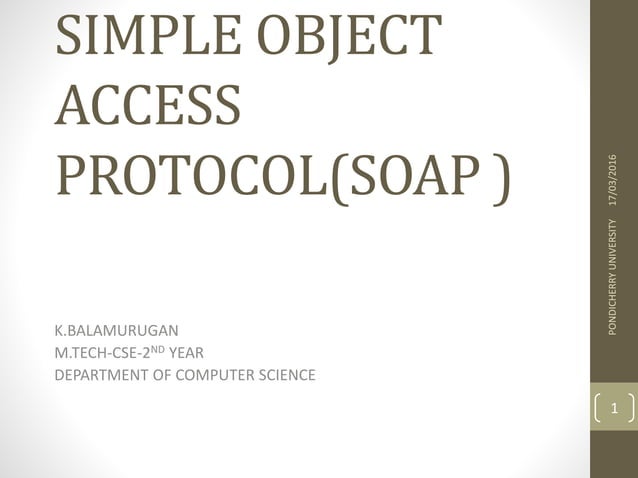 SIMPLE OBJECT ACCESS PROTOCOL(SOAP )

K.BALAMURUGAN
M.TECH-CSE-2$^{ND}$ YEAR
DEPARTMENT OF COMPUTER SCIENCE

17/03/2016

PONDICHERRY UNIVERSITY

1